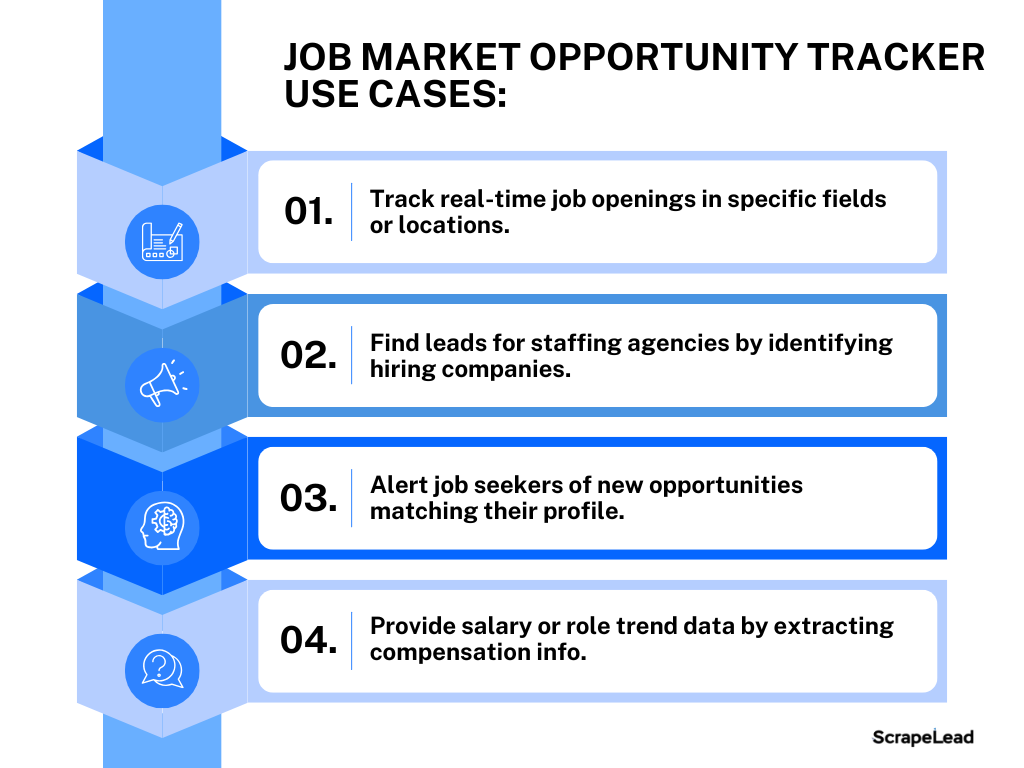 JOB MARKET OPPORTUNITY TRACKER USE CASES:

01. Track real-time job openings in specific fields or locations.

02. Find leads for staffing agencies by identifying hiring companies.

03. Alert job seekers of new opportunities matching their profile.

04. Provide salary or role trend data by extracting compensation info.

ScrapeLead